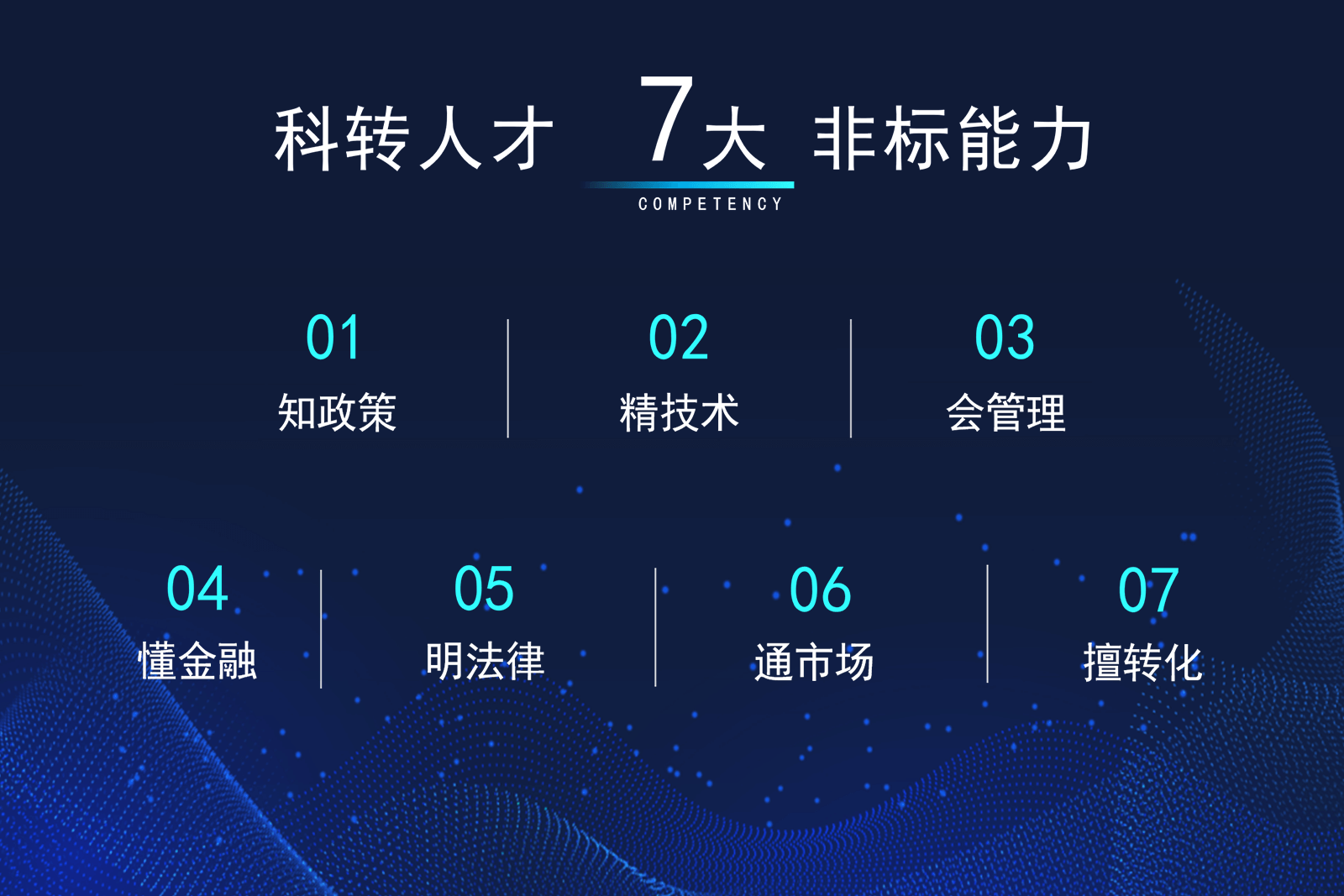 科转人才 7大 非标能力

COMPETENCY

01
知政策

02
精技术

03
会管理

04
懂金融

05
明法律

06
通市场

07
擅转化